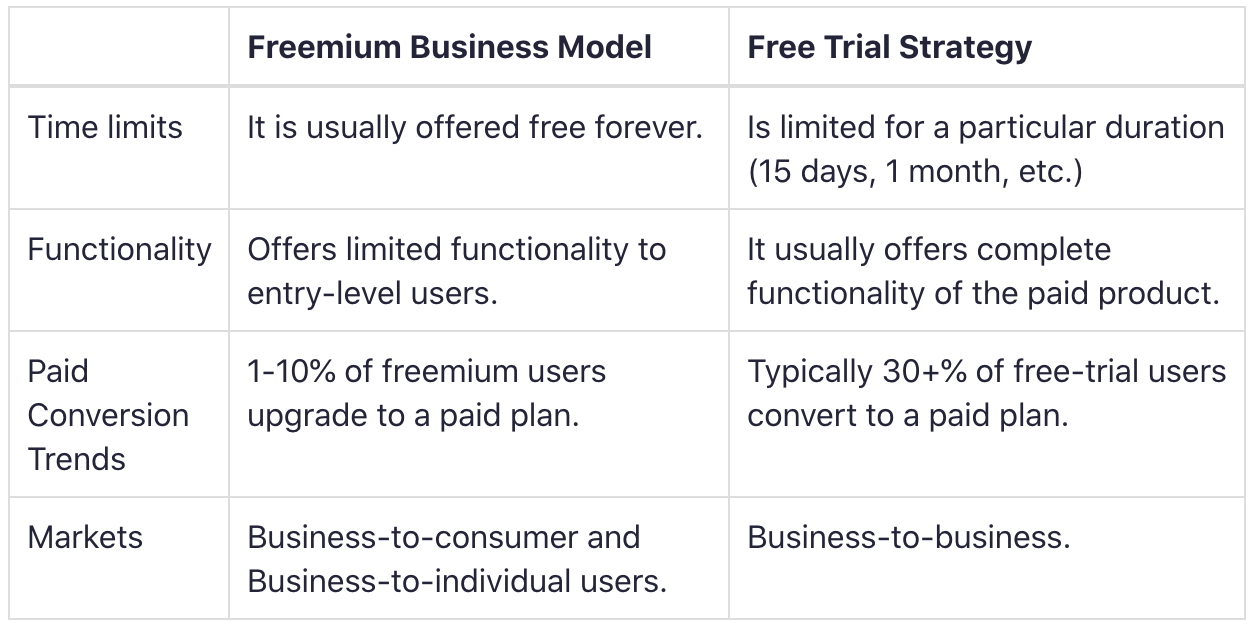 | | Freemium Business Model | Free Trial Strategy |
|---|---|---|
| Time limits | It is usually offered free forever. | Is limited for a particular duration (15 days, 1 month, etc.) |
| Functionality | Offers limited functionality to entry-level users. | It usually offers complete functionality of the paid product. |
| Paid Conversion Trends | 1-10% of freemium users upgrade to a paid plan. | Typically 30+% of free-trial users convert to a paid plan. |
| Markets | Business-to-consumer and Business-to-individual users. | Business-to-business. |